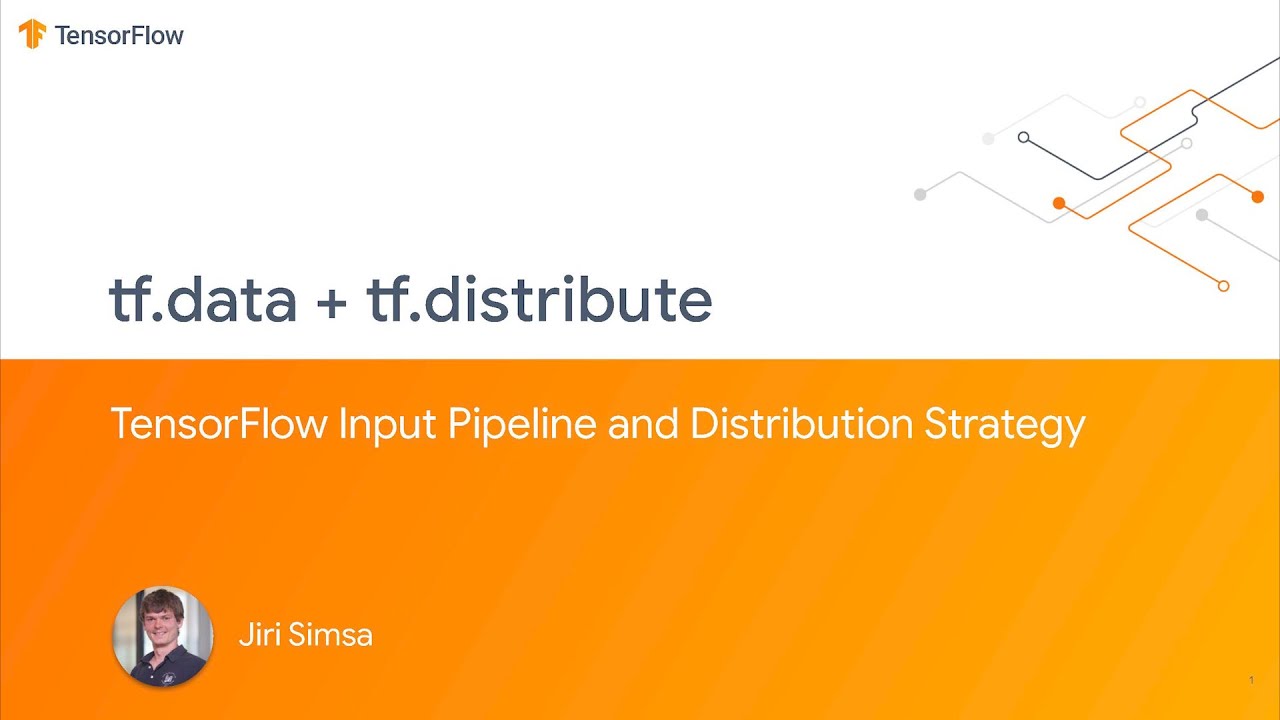 TensorFlow

tf.data + tf.distribute

TensorFlow Input Pipeline and Distribution Strategy

Jiri Simsa

1